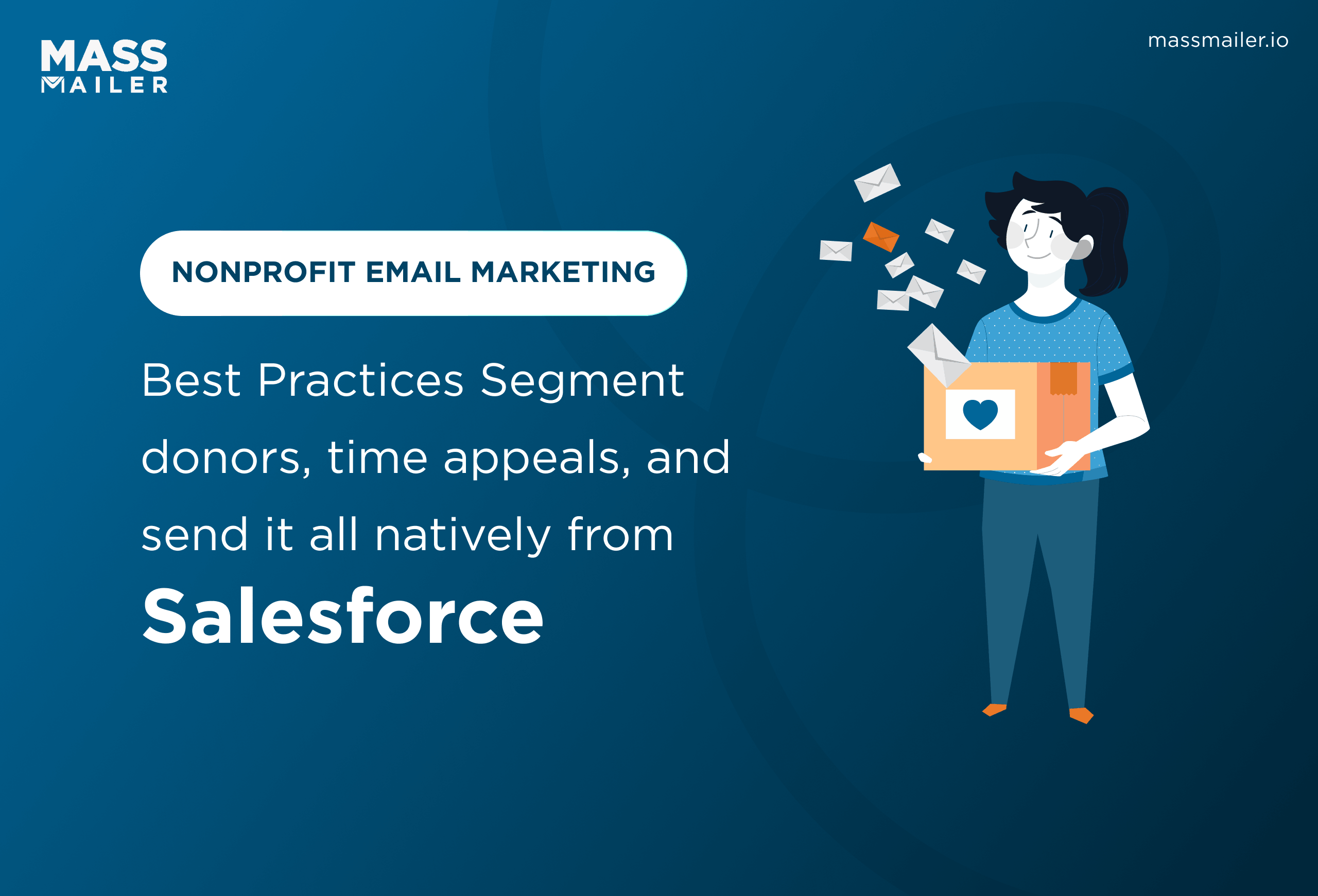 MASS
MAILER

massmailer.io

NONPROFIT EMAIL MARKETING

Best Practices Segment donors, time appeals, and send it all natively from

Salesforce